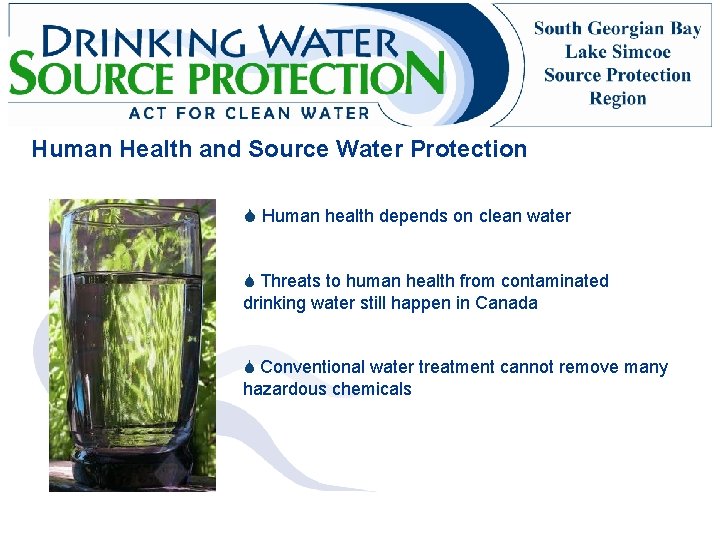 DRINKING WATER
SOURCE PROTECTION
ACT FOR CLEAN WATER

South Georgian Bay
Lake Simcoe
Source Protection
Region

Human Health and Source Water Protection

Human health depends on clean water

Threats to human health from contaminated drinking water still happen in Canada

Conventional water treatment cannot remove many hazardous chemicals